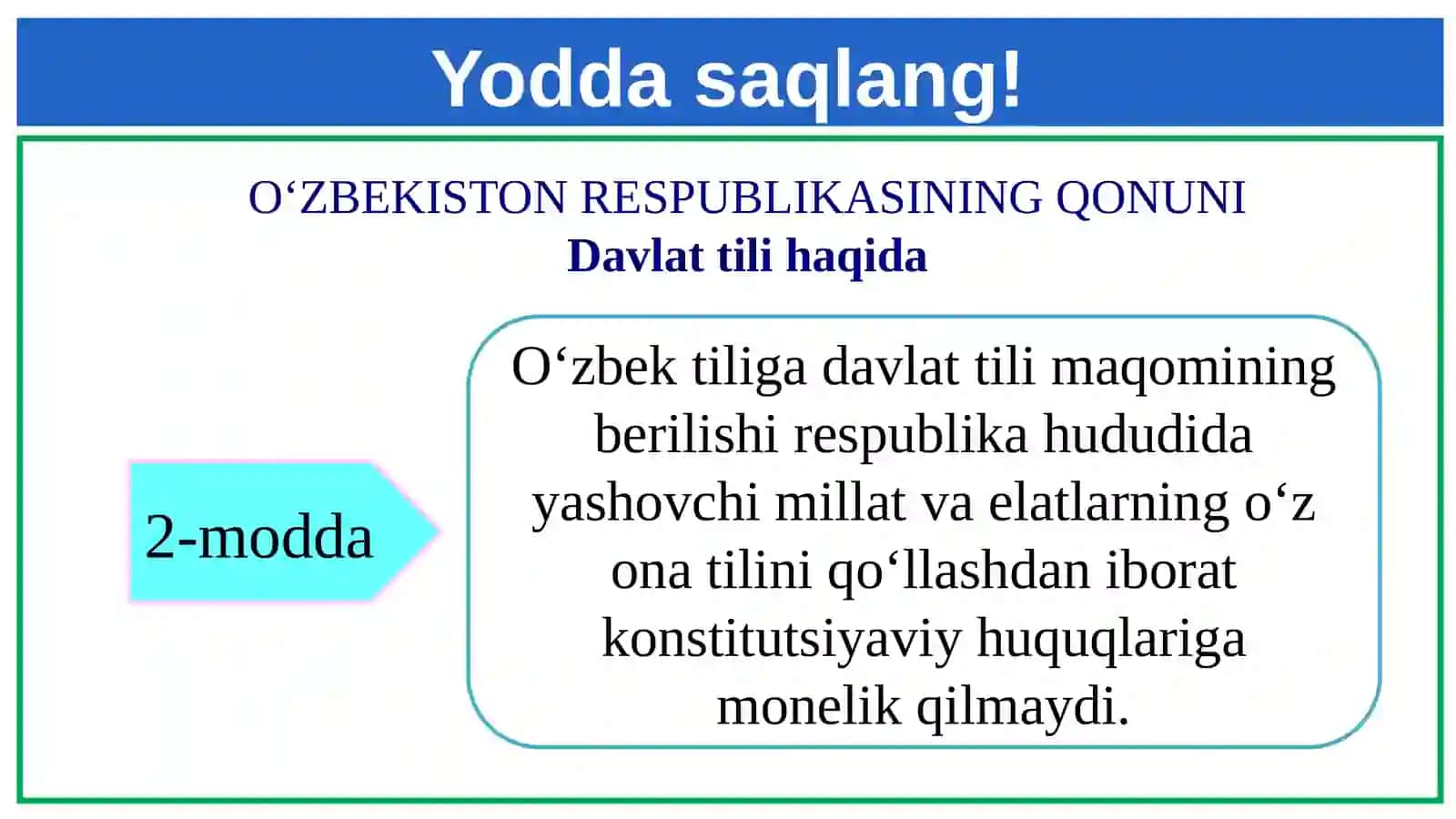 Yodda saqlang!

O‘ZBEKISTON RESPUBLIKASINING QONUNI
Davlat tili haqida

2-modda

O‘zbek tiliga davlat tili maqomining berilishi respublika hududida yashovchi millat va elatlarning o‘z ona tilini qo‘llashdan iborat konstitutsiyaviy huquqlariga monelik qilmaydi.